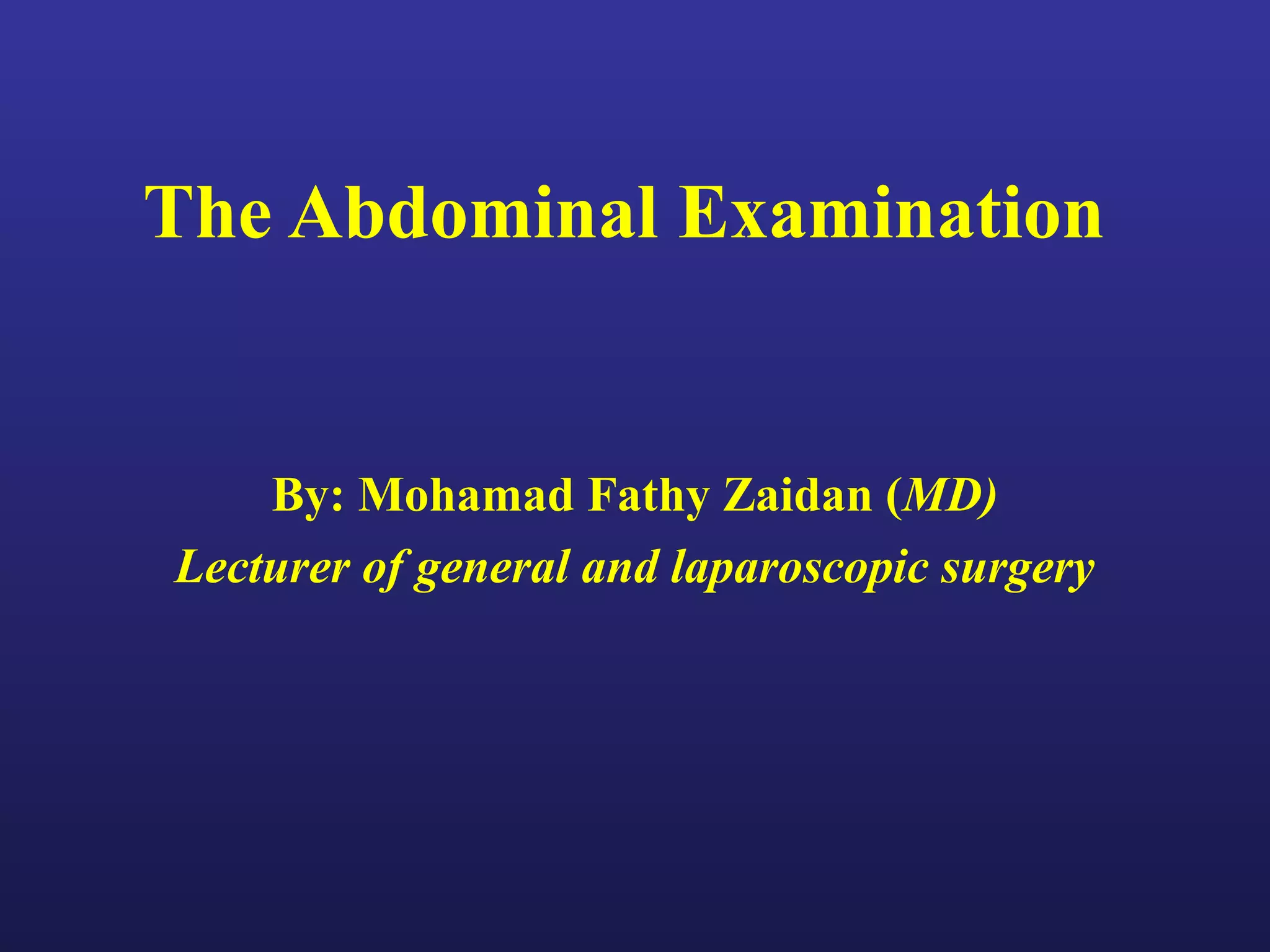 The Abdominal Examination

By: Mohamad Fathy Zaidan (MD)

Lecturer of general and laparoscopic surgery